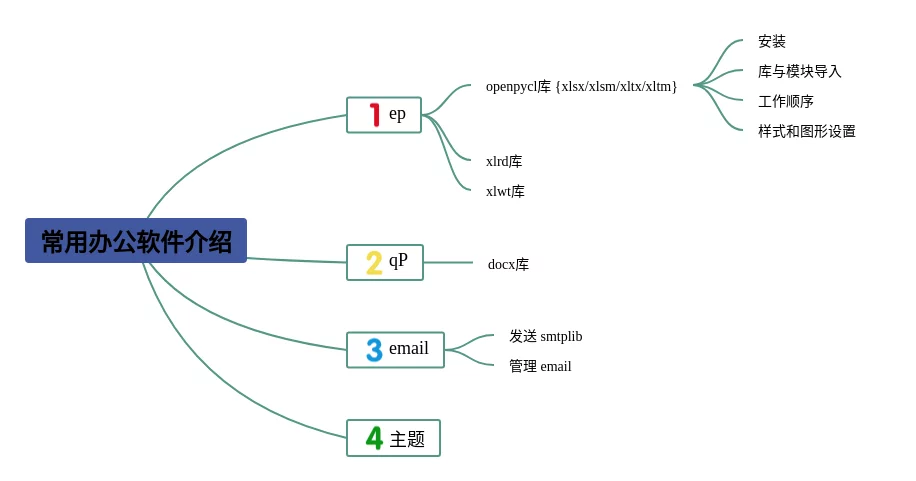 常用办公软件介绍

1 ep

openpycl库 {xlsx/xlsm/xltx/xltm}

安装

库与模块导入

工作顺序

样式和图形设置

xlrd库

xlwt库

2 qP

docx库

3 email

发送 smtplib

管理 email

4 主题